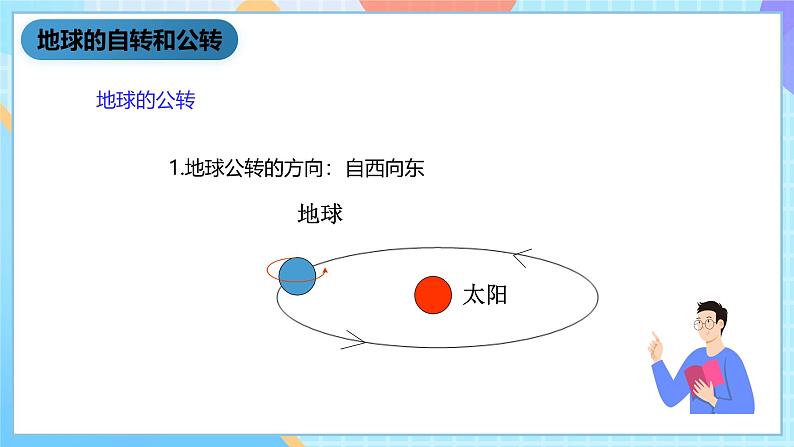 地球的自转和公转

地球的公转

1.地球公转的方向：自西向东

地球

太阳